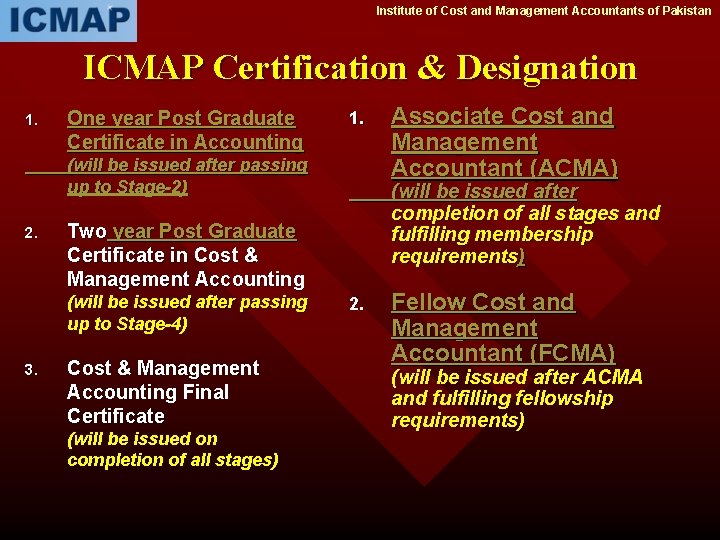 ICMAP

Institute of Cost and Management Accountants of Pakistan

ICMAP Certification & Designation

1. One year Post Graduate Certificate in Accounting (will be issued after passing up to Stage-2)

2. Two year Post Graduate Certificate in Cost & Management Accounting (will be issued after passing up to Stage-4)

3. Cost & Management Accounting Final Certificate (will be issued on completion of all stages)

1. Associate Cost and Management Accountant (ACMA) (will be issued after completion of all stages and fulfilling membership requirements)

2. Fellow Cost and Management Accountant (FCMA) (will be issued after ACMA and fulfilling fellowship requirements)